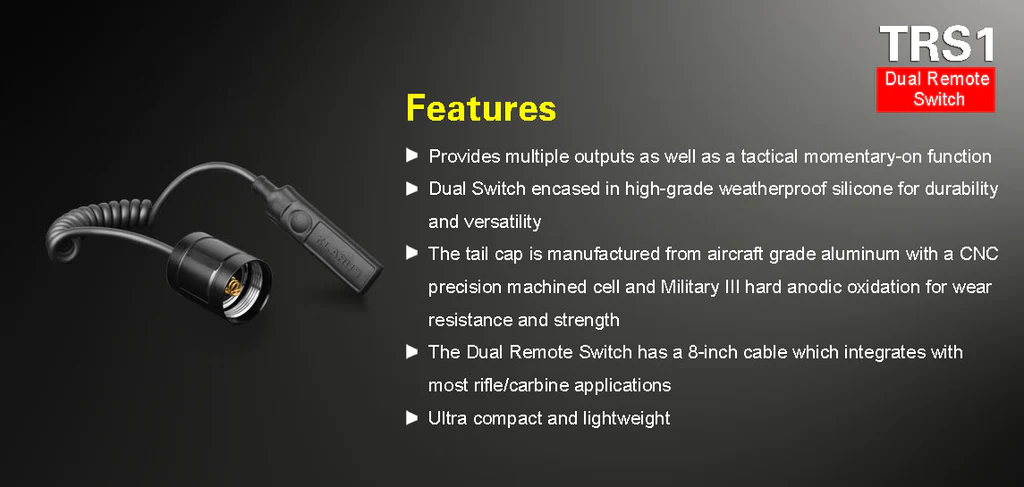 TRS1
Dual Remote Switch

Features

▶ Provides multiple outputs as well as a tactical momentary-on function
▶ Dual Switch encased in high-grade weatherproof silicone for durability and versatility
▶ The tail cap is manufactured from aircraft grade aluminum with a CNC precision machined cell and Military III hard anodic oxidation for wear resistance and strength
▶ The Dual Remote Switch has a 8-inch cable which integrates with most rifle/carbine applications
▶ Ultra compact and lightweight